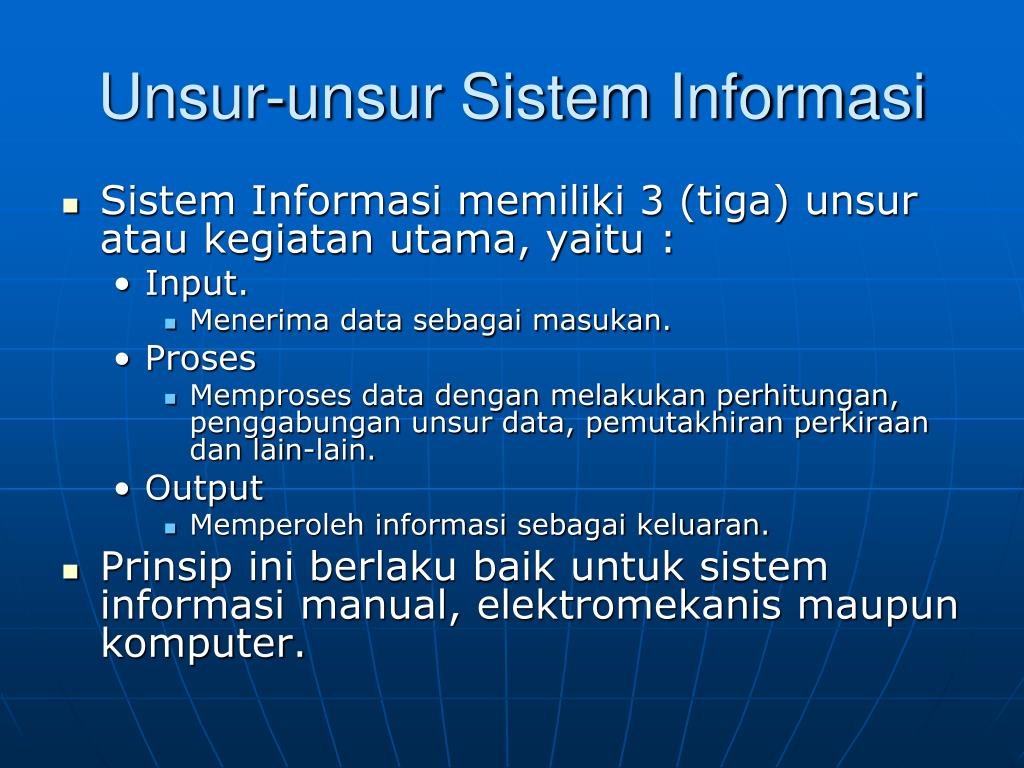 Unsur-unsur Sistem Informasi

- Sistem Informasi memiliki 3 (tiga) unsur atau kegiatan utama, yaitu :
  - Input.
    - Menerima data sebagai masukan.
  - Proses
    - Memproses data dengan melakukan perhitungan, penggabungan unsur data, pemutakhiran perkiraan dan lain-lain.
  - Output
    - Memperoleh informasi sebagai keluaran.
- Prinsip ini berlaku baik untuk sistem informasi manual, elektromekanis maupun komputer.